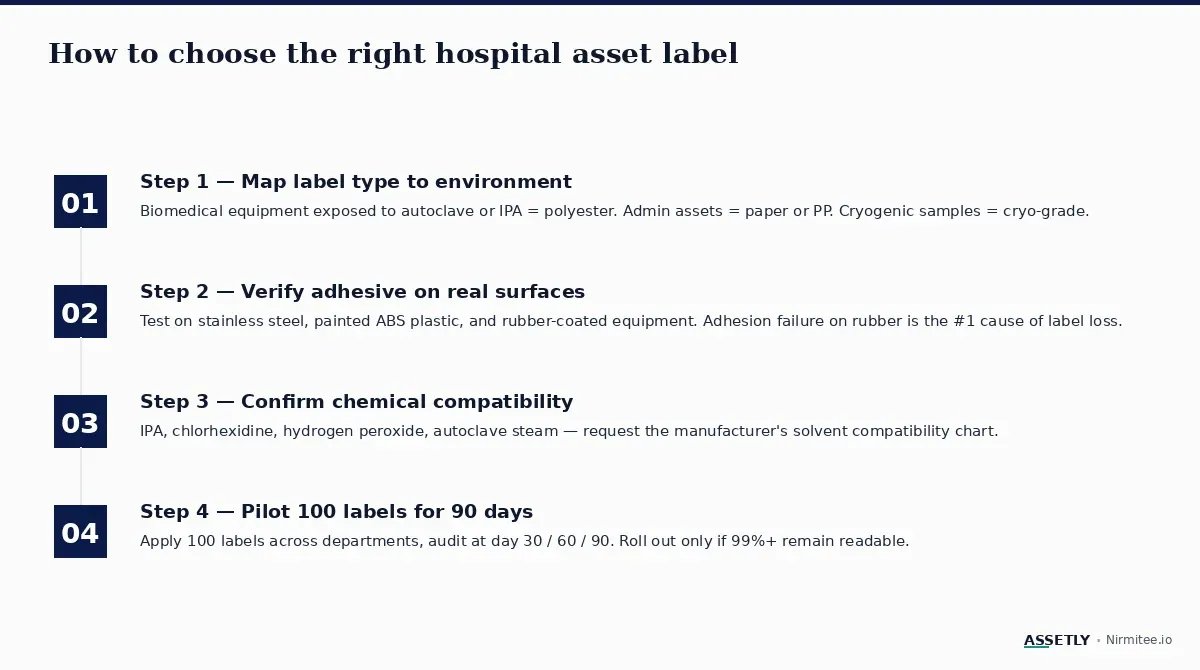 How to choose the right hospital asset label

01

Step 1 — Map label type to environment

Biomedical equipment exposed to autoclave or IPA = polyester. Admin assets = paper or PP. Cryogenic samples = cryo-grade.

02

Step 2 — Verify adhesive on real surfaces

Test on stainless steel, painted ABS plastic, and rubber-coated equipment. Adhesion failure on rubber is the #1 cause of label loss.

03

Step 3 — Confirm chemical compatibility

IPA, chlorhexidine, hydrogen peroxide, autoclave steam — request the manufacturer's solvent compatibility chart.

04

Step 4 — Pilot 100 labels for 90 days

Apply 100 labels across departments, audit at day 30 / 60 / 90. Roll out only if 99%+ remain readable.

ASSETLY · Nirmitee.io